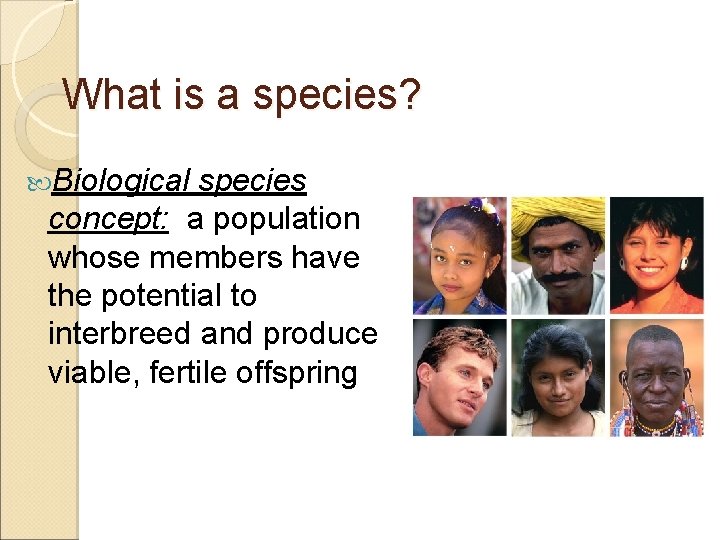 What is a species?

Biological species concept: a population whose members have the potential to interbreed and produce viable, fertile offspring